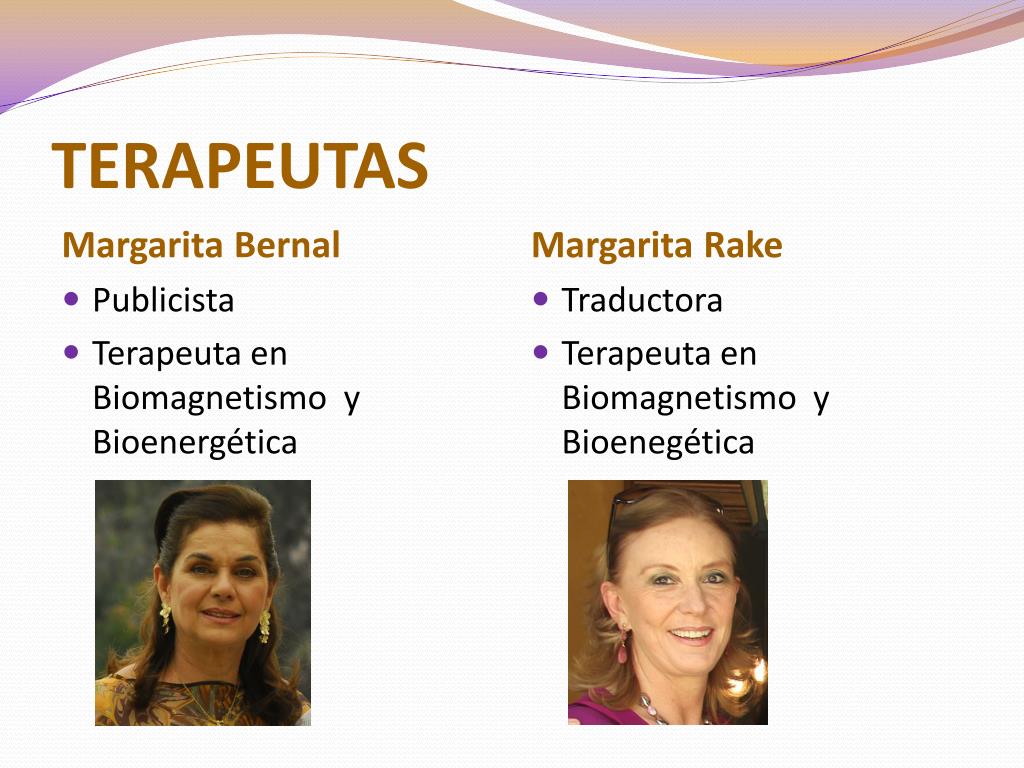 TERAPEUTAS

Margarita Bernal

- Publicista
- Terapeuta en Biomagnetismo y Bioenergética

Margarita Rake

- Traductora
- Terapeuta en Biomagnetismo y Bioenegética